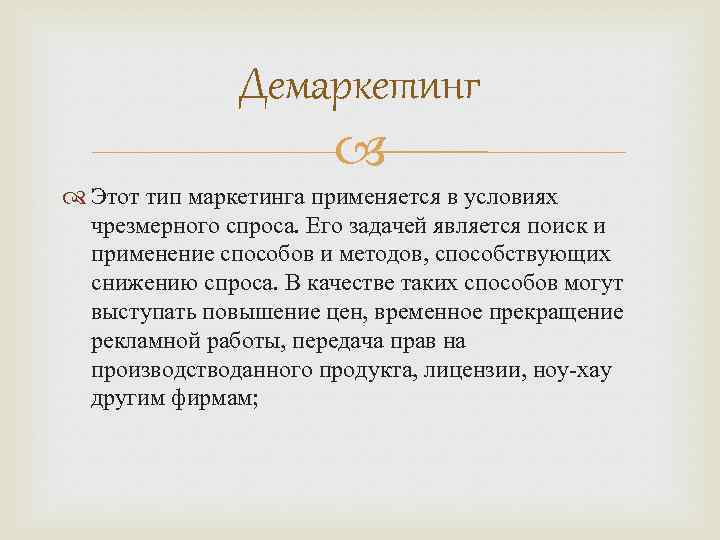 Демаркетинг

Этот тип маркетинга применяется в условиях чрезмерного спроса. Его задачей является поиск и применение способов и методов, способствующих снижению спроса. В качестве таких способов могут выступать повышение цен, временное прекращение рекламной работы, передача прав на производстводанного продукта, лицензии, ноу-хау другим фирмам;